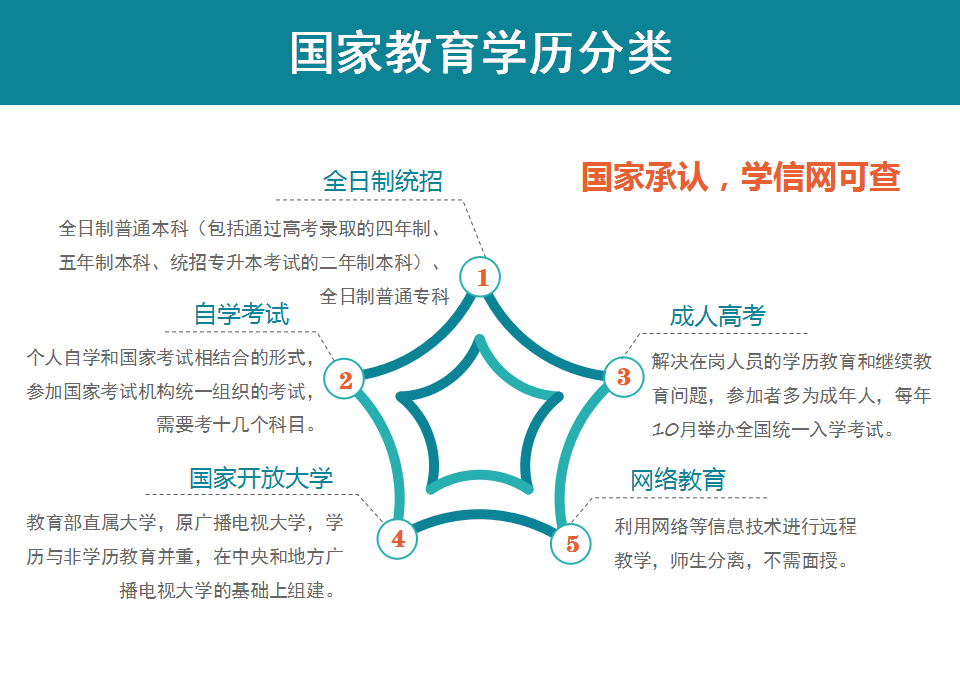 国家教育学历分类

国家承认，学信网可查

全日制统招

全日制普通本科（包括通过高考录取的四年制、五年制本科、统招专升本考试的二年制本科）、全日制普通专科

1

自学考试

个人自学和国家考试相结合的形式，参加国家考试机构统一组织的考试，需要考十几个科目。

2

成人高考

解决在岗人员的学历教育和继续教育问题，参加者多为成年人，每年10月举办全国统一入学考试。

3

国家开放大学

教育部直属大学，原广播电视大学，学历与非学历教育并重，在中央和地方广播电视大学的基础上组建。

4

网络教育

利用网络等信息技术进行远程教学，师生分离，不需面授。

5